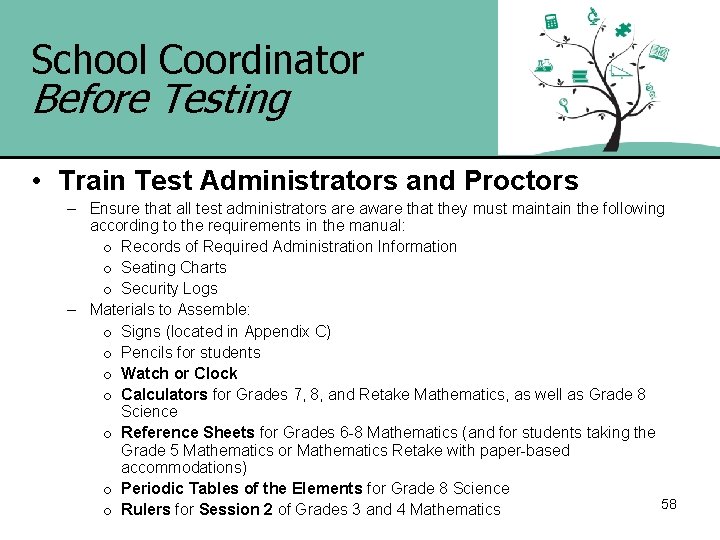 School Coordinator
Before Testing

• Train Test Administrators and Proctors

– Ensure that all test administrators are aware that they must maintain the following according to the requirements in the manual:

o Records of Required Administration Information
o Seating Charts
o Security Logs

– Materials to Assemble:

o Signs (located in Appendix C)
o Pencils for students
o Watch or Clock
o Calculators for Grades 7, 8, and Retake Mathematics, as well as Grade 8 Science
o Reference Sheets for Grades 6-8 Mathematics (and for students taking the Grade 5 Mathematics or Mathematics Retake with paper-based accommodations)
o Periodic Tables of the Elements for Grade 8 Science
o Rulers for Session 2 of Grades 3 and 4 Mathematics

58